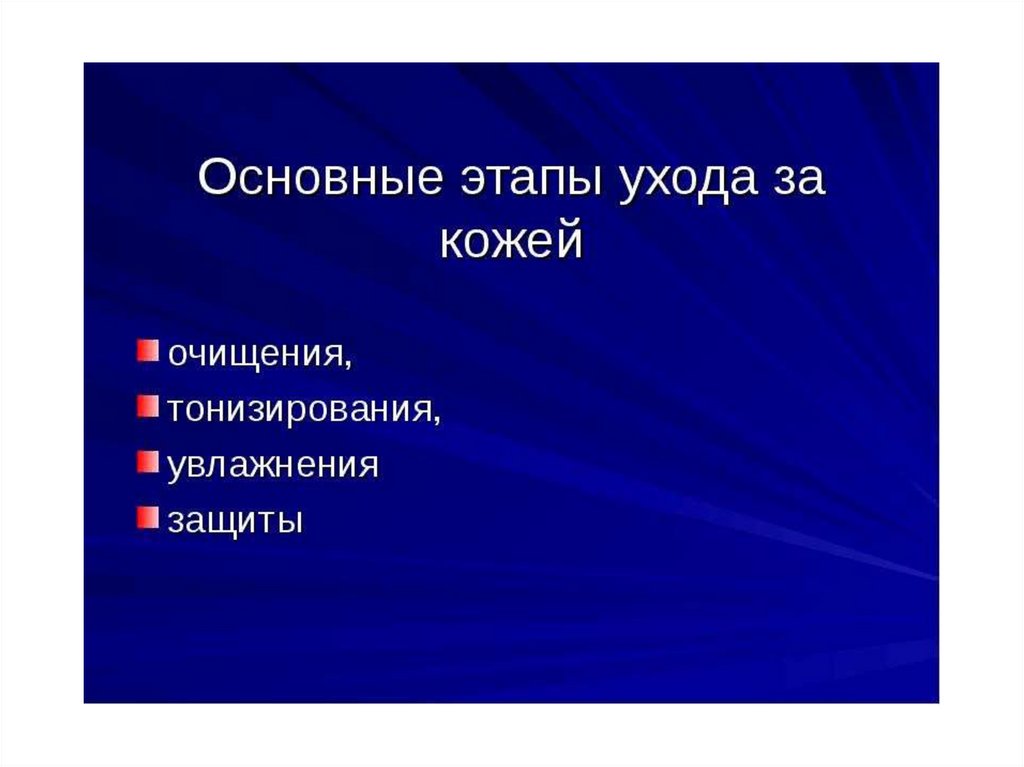 Основные этапы ухода за кожей

очищения,
тонизирования,
увлажнения
защиты